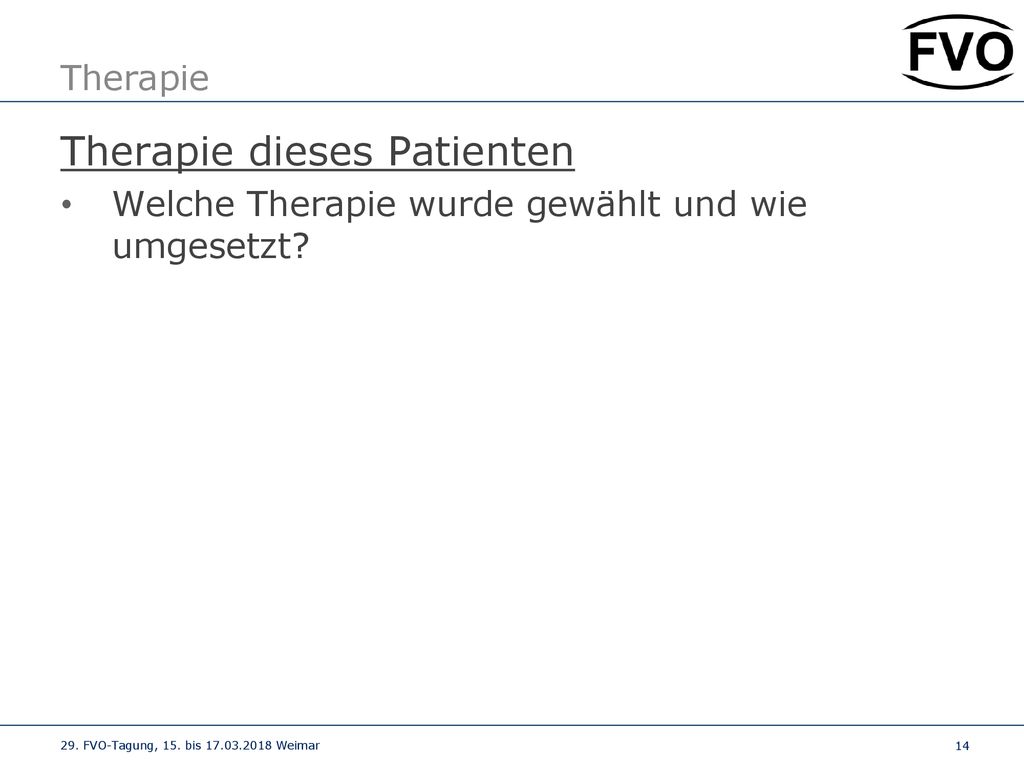 Therapie

FVO

Therapie dieses Patienten

• Welche Therapie wurde gewählt und wie umgesetzt?

29. FVO-Tagung, 15. bis 17.03.2018 Weimar

14